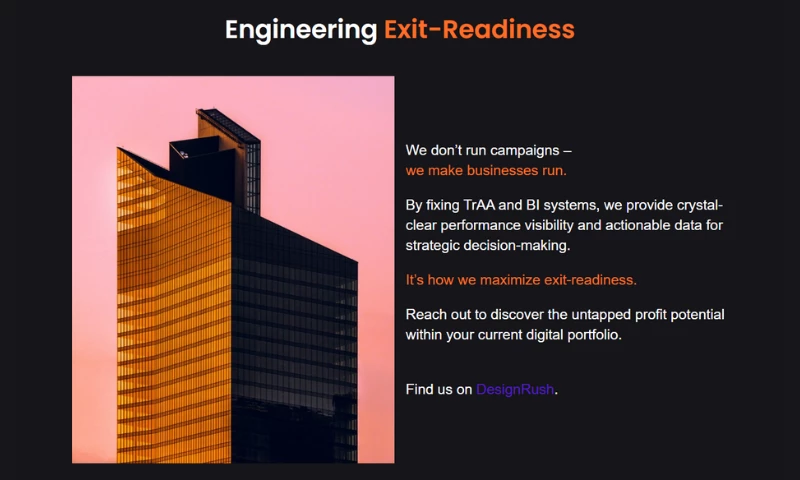 Engineering Exit-Readiness

We don't run campaigns – we make businesses run.

By fixing TrAA and BI systems, we provide crystal-clear performance visibility and actionable data for strategic decision-making.

It's how we maximize exit-readiness.

Reach out to discover the untapped profit potential within your current digital portfolio.

Find us on DesignRush.